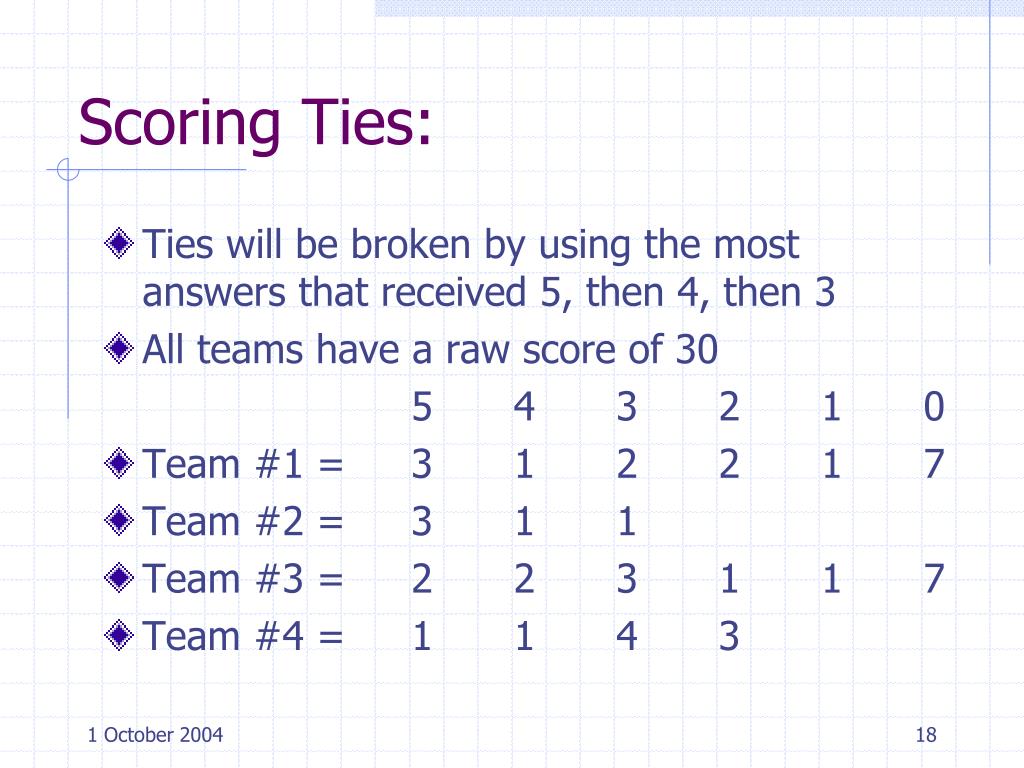 Scoring Ties:

Ties will be broken by using the most answers that received 5, then 4, then 3

All teams have a raw score of 30

| | 5 | 4 | 3 | 2 | 1 | 0 |
|---|---|---|---|---|---|---|
| Team #1 = | 3 | 1 | 2 | 2 | 1 | 7 |
| Team #2 = | 3 | 1 | 1 | | | |
| Team #3 = | 2 | 2 | 3 | 1 | 1 | 7 |
| Team #4 = | 1 | 1 | 4 | 3 | | |

1 October 2004

18